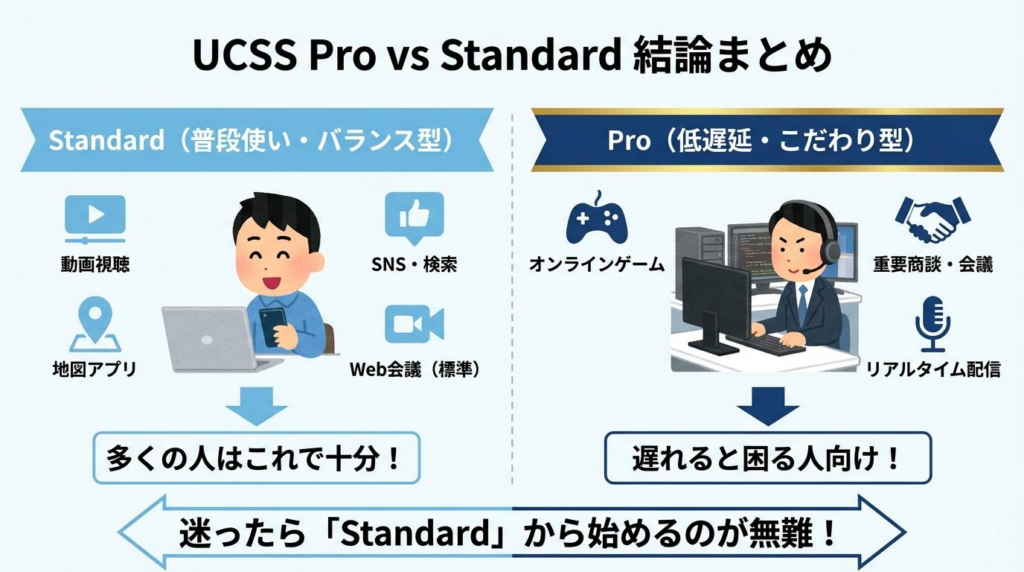 UCSS Pro vs Standard 結論まとめ

Standard（普段使い・バランス型）

動画視聴

SNS・検索

地図アプリ

Web会議（標準）

多くの人はこれで十分！

Pro（低遅延・こだわり型）

オンラインゲーム

重要商談・会議

リアルタイム配信

遅れると困る人向け！

迷ったら「Standard」から始めるのが無難！